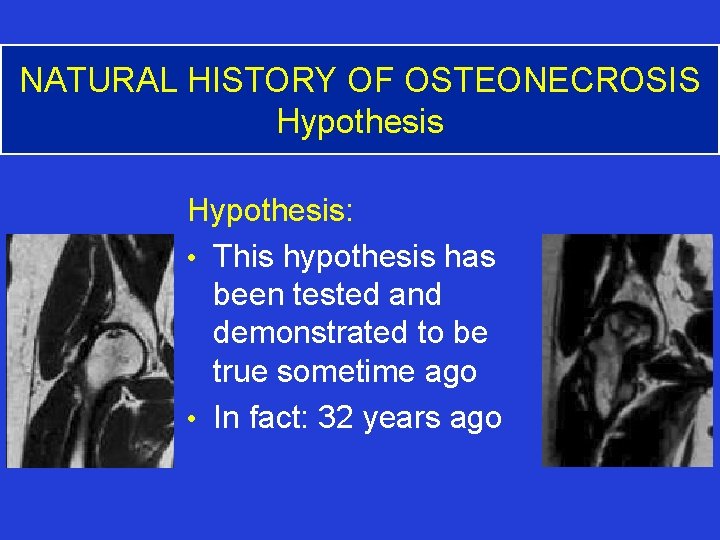 NATURAL HISTORY OF OSTEONECROSIS
Hypothesis

Hypothesis:

• This hypothesis has been tested and demonstrated to be true sometime ago
• In fact: 32 years ago